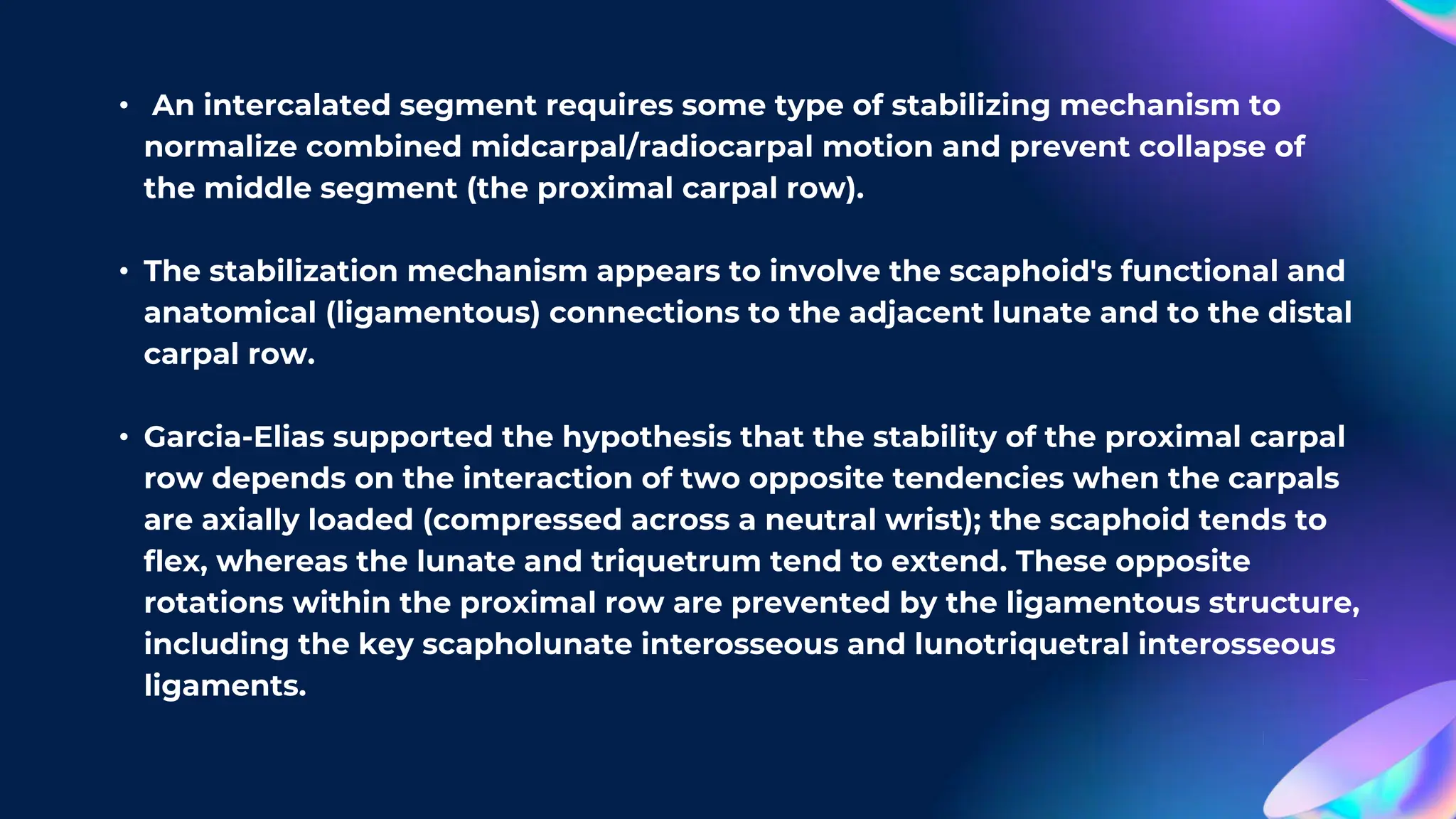 • An intercalated segment requires some type of stabilizing mechanism to normalize combined midcarpal/radiocarpal motion and prevent collapse of the middle segment (the proximal carpal row).

• The stabilization mechanism appears to involve the scaphoid's functional and anatomical (ligamentous) connections to the adjacent lunate and to the distal carpal row.

• Garcia-Elias supported the hypothesis that the stability of the proximal carpal row depends on the interaction of two opposite tendencies when the carpals are axially loaded (compressed across a neutral wrist); the scaphoid tends to flex, whereas the lunate and triquetrum tend to extend. These opposite rotations within the proximal row are prevented by the ligamentous structure, including the key scapholunate interosseous and lunotriquetral interosseous ligaments.